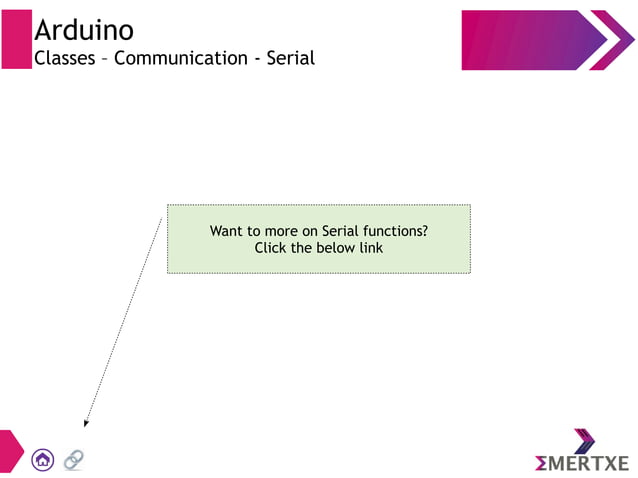 Arduino
Classes – Communication - Serial

Want to more on Serial functions?
Click the below link

ΣMERTXE